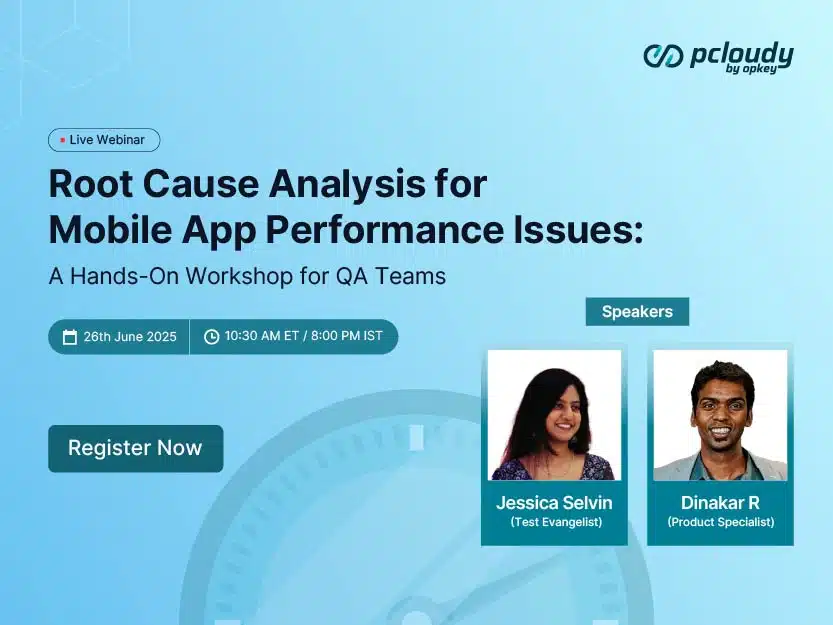 pcloudy
by opkey

Live Webinar

Root Cause Analysis for Mobile App Performance Issues:

A Hands-On Workshop for QA Teams

26th June 2025

10:30 AM ET / 8:00 PM IST

Register Now

Speakers

Jessica Selvin
(Test Evangelist)

Dinakar R
(Product Specialist)